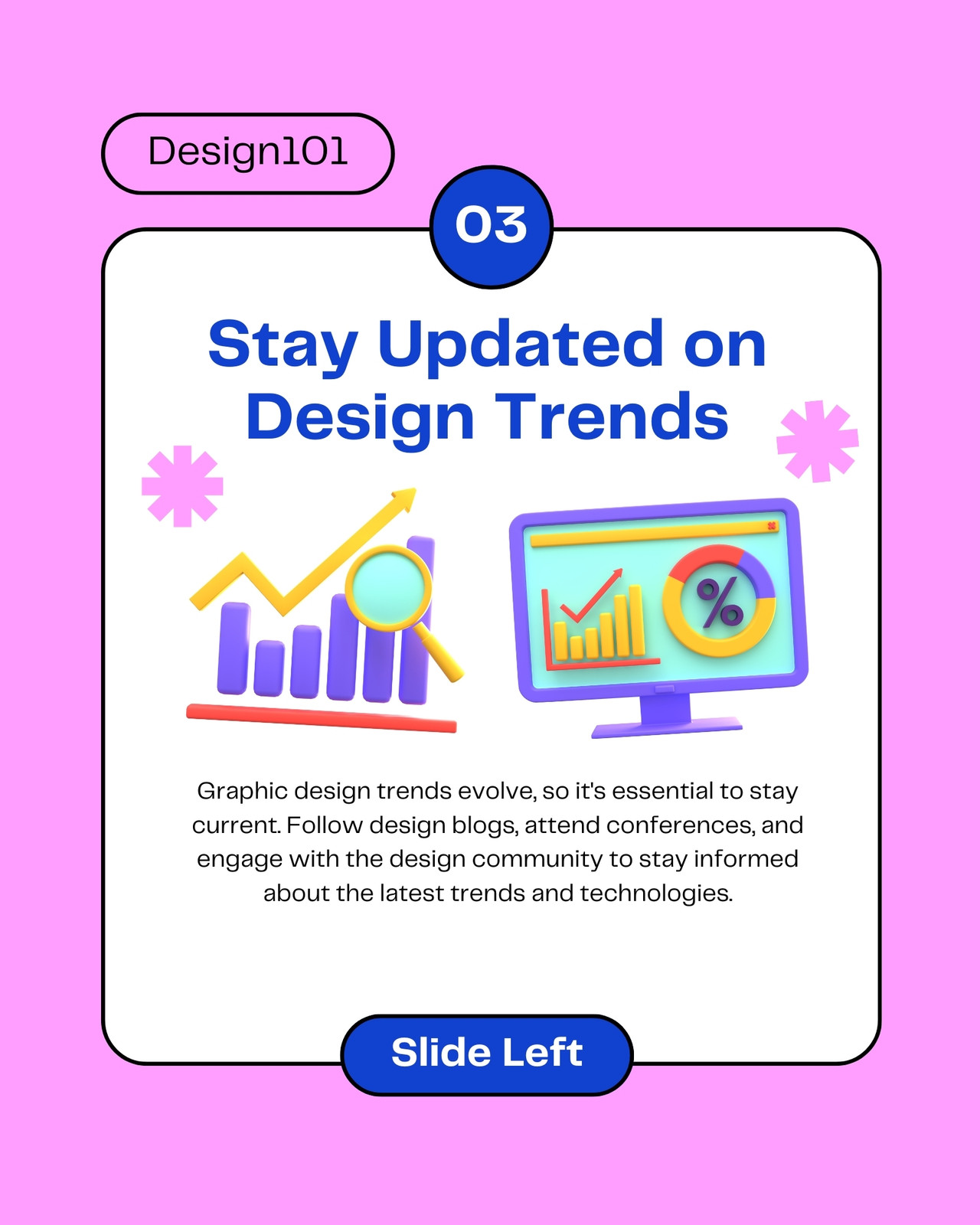 Design101

03

Stay Updated on Design Trends

%

Graphic design trends evolve, so it's essential to stay current. Follow design blogs, attend conferences, and engage with the design community to stay informed about the latest trends and technologies.

Slide Left